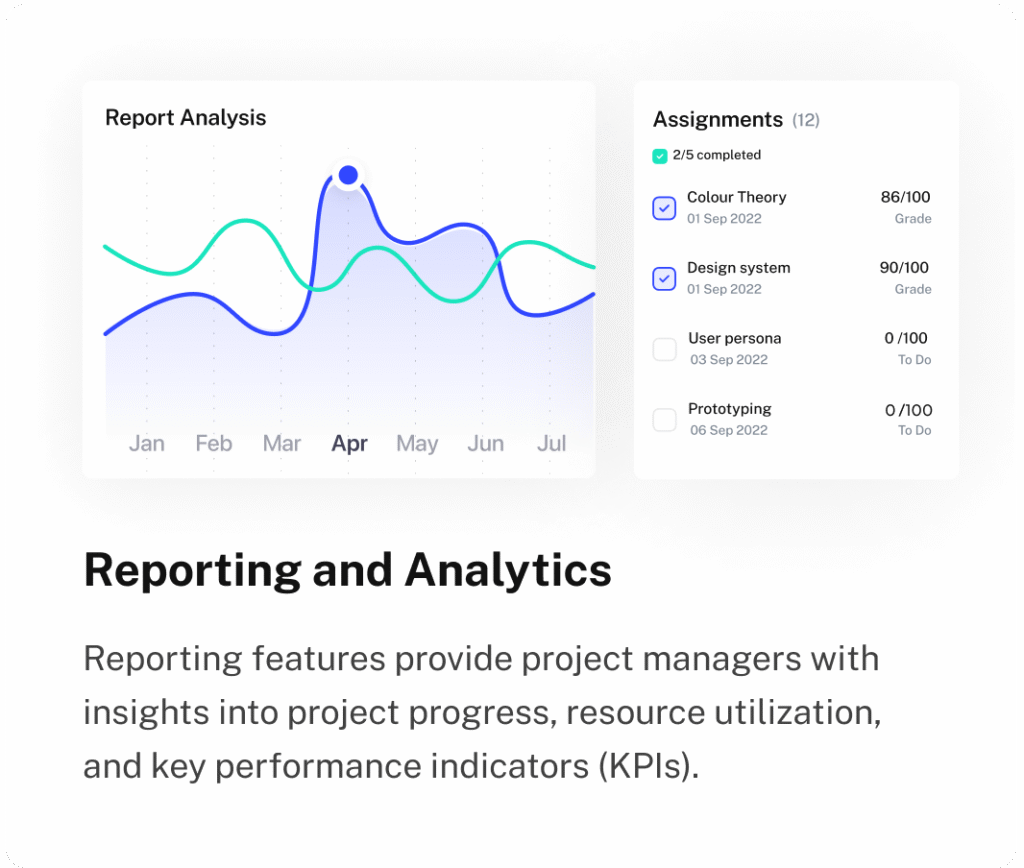 Report Analysis

Jan Feb Mar Apr May Jun Jul

Assignments (12)

2/5 completed

Colour Theory
01 Sep 2022
86/100
Grade

Design system
01 Sep 2022
90/100
Grade

User persona
03 Sep 2022
0 /100
To Do

Prototyping
06 Sep 2022
0 /100
To Do

Reporting and Analytics

Reporting features provide project managers with insights into project progress, resource utilization, and key performance indicators (KPIs).